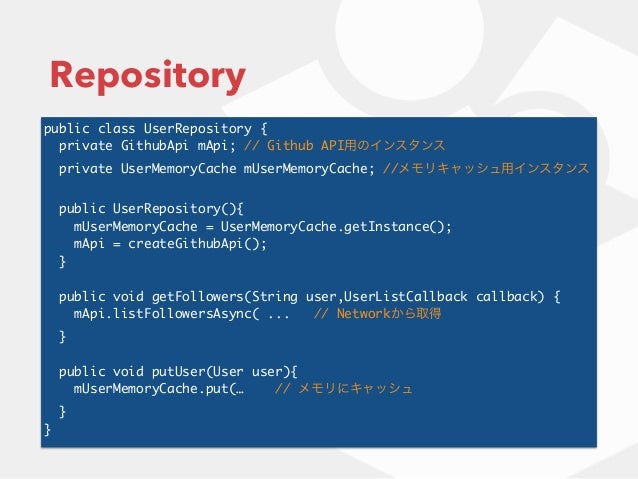 Repository

public class UserRepository {
  private GithubApi mApi; // Github API用のインスタンス
  private UserMemoryCache mUserMemoryCache; //メモリキャッシュ用インスタンス

  public UserRepository(){
    mUserMemoryCache = UserMemoryCache.getInstance();
    mApi = createGithubApi();
  }

  public void getFollowers(String user,UserListCallback callback) {
    mApi.listFollowersAsync( ...   // Networkから取得
  }

  public void putUser(User user){
    mUserMemoryCache.put(…   // メモリにキャッシュ
  }
}